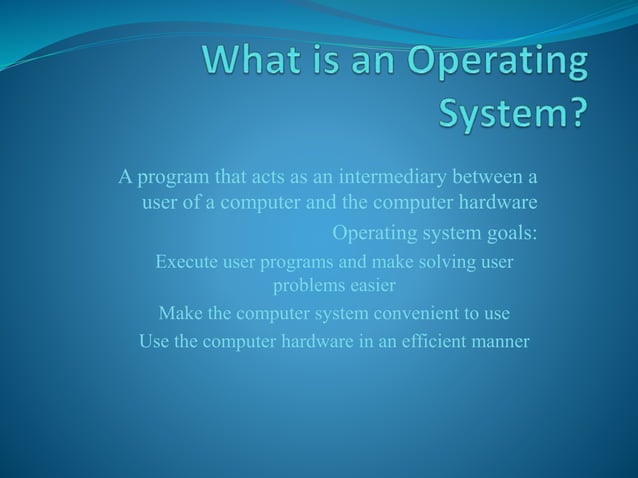 What is an Operating System?

A program that acts as an intermediary between a user of a computer and the computer hardware

Operating system goals:

Execute user programs and make solving user problems easier

Make the computer system convenient to use

Use the computer hardware in an efficient manner